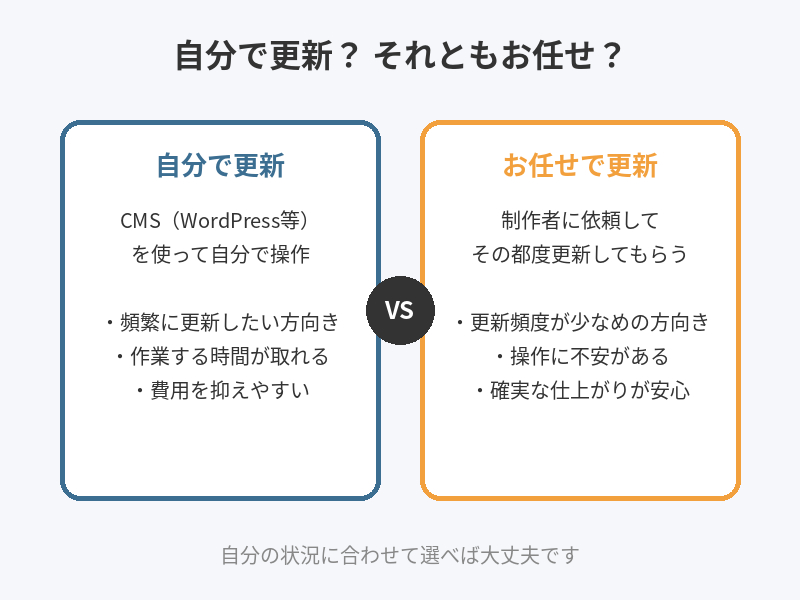 自分で更新？ それともお任せ？

自分で更新

CMS（WordPress等）を使って自分で操作

・頻繁に更新したい方向き
・作業する時間が取れる
・費用を抑えやすい

VS

お任せで更新

制作者に依頼してその都度更新してもらう

・更新頻度が少なめの方向き
・操作に不安がある
・確実な仕上がりが安心

自分の状況に合わせて選べば大丈夫です